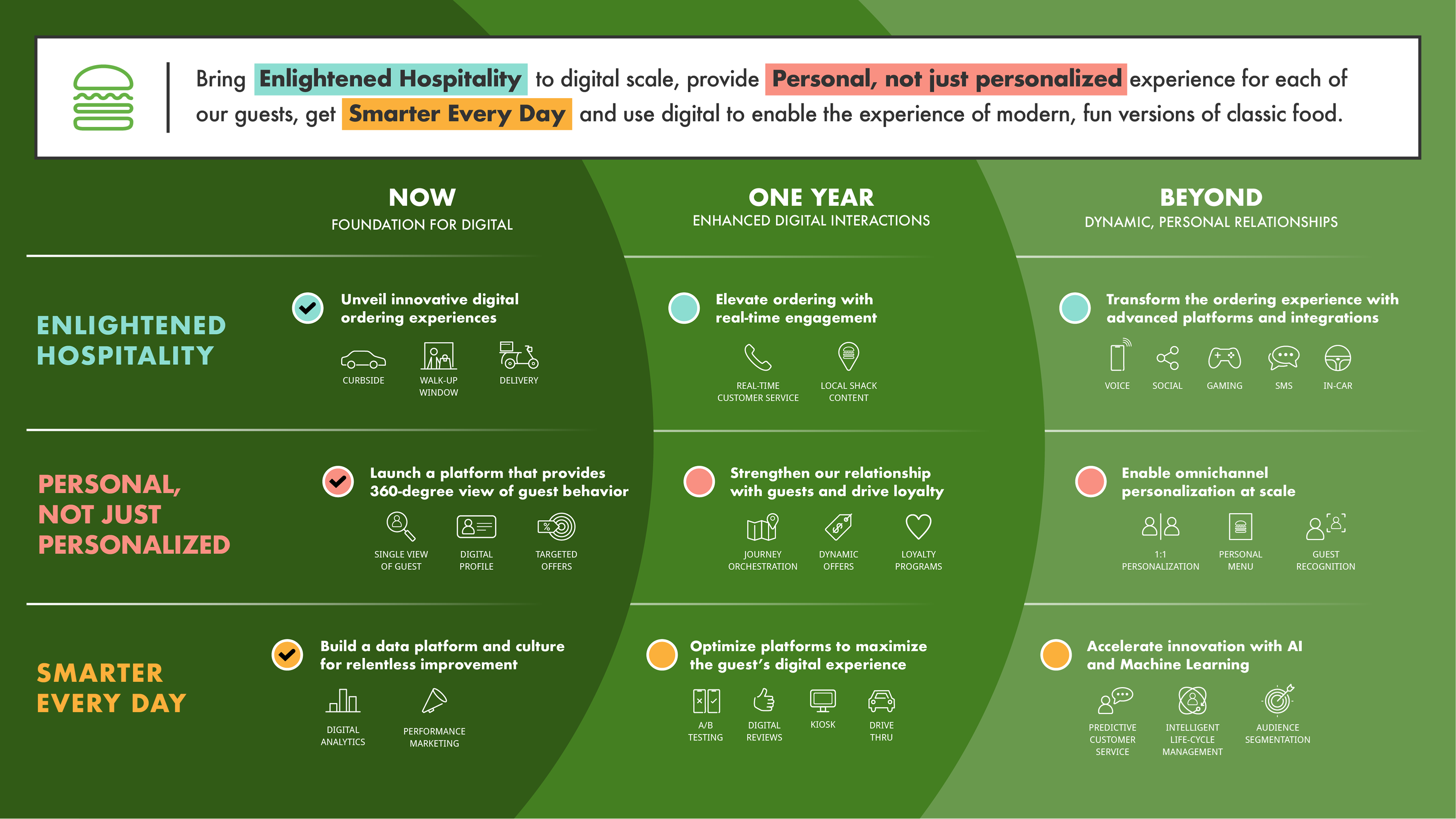 Bring Enlightened Hospitality to digital scale, provide Personal, not just personalized experience for each of our guests, get Smarter Every Day and use digital to enable the experience of modern, fun versions of classic food.

NOW
FOUNDATION FOR DIGITAL

ONE YEAR
ENHANCED DIGITAL INTERACTIONS

BEYOND
DYNAMIC, PERSONAL RELATIONSHIPS

ENLIGHTENED HOSPITALITY

Unveil innovative digital ordering experiences

CURBSIDE

WALK-UP WINDOW

DELIVERY

Elevate ordering with real-time engagement

REAL-TIME CUSTOMER SERVICE

LOCAL SHACK CONTENT

Transform the ordering experience with advanced platforms and integrations

VOICE

SOCIAL

GAMING

SMS

IN-CAR

PERSONAL, NOT JUST PERSONALIZED

Launch a platform that provides 360-degree view of guest behavior

SINGLE VIEW OF GUEST

DIGITAL PROFILE

TARGETED OFFERS

Strengthen our relationship with guests and drive loyalty

JOURNEY ORCHESTRATION

DYNAMIC OFFERS

LOYALTY PROGRAMS

Enable omnichannel personalization at scale

1:1 PERSONALIZATION

PERSONAL MENU

GUEST RECOGNITION

SMARTER EVERY DAY

Build a data platform and culture for relentless improvement

DIGITAL ANALYTICS

PERFORMANCE MARKETING

Optimize platforms to maximize the guest's digital experience

A/B TESTING

DIGITAL REVIEWS

KIOSK

DRIVE THRU

Accelerate innovation with AI and Machine Learning

PREDICTIVE CUSTOMER SERVICE

INTELLIGENT LIFE-CYCLE MANAGEMENT

AUDIENCE SEGMENTATION